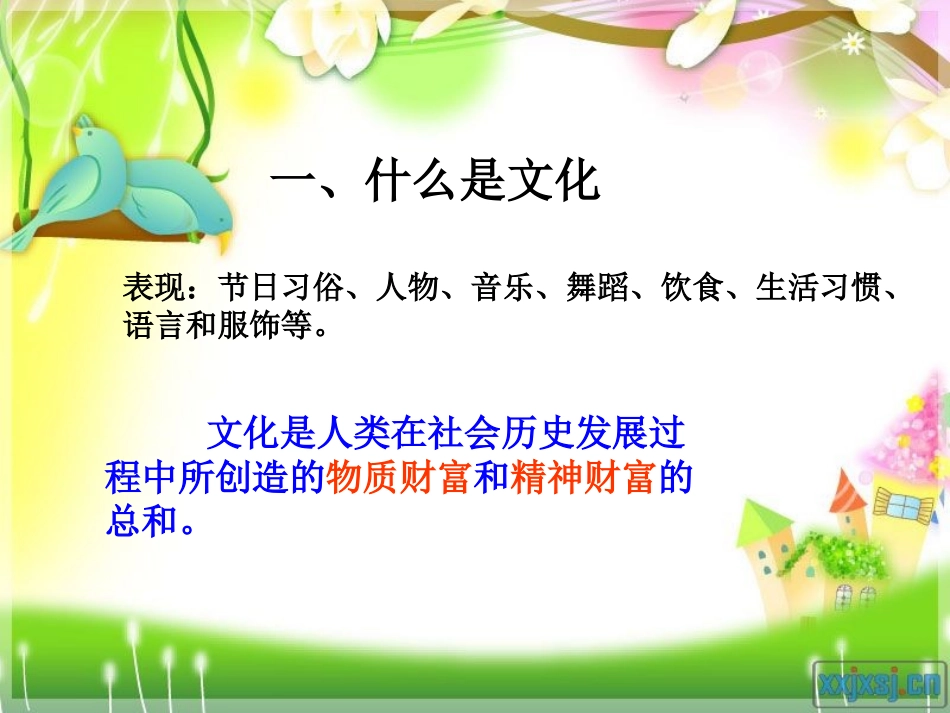 一、什么是文化

表现：节日习俗、人物、音乐、舞蹈、饮食、生活习惯、语言和服饰等。

文化是人类在社会历史发展过程中所创造的物质财富和精神财富的总和。

xxjxsj.cn